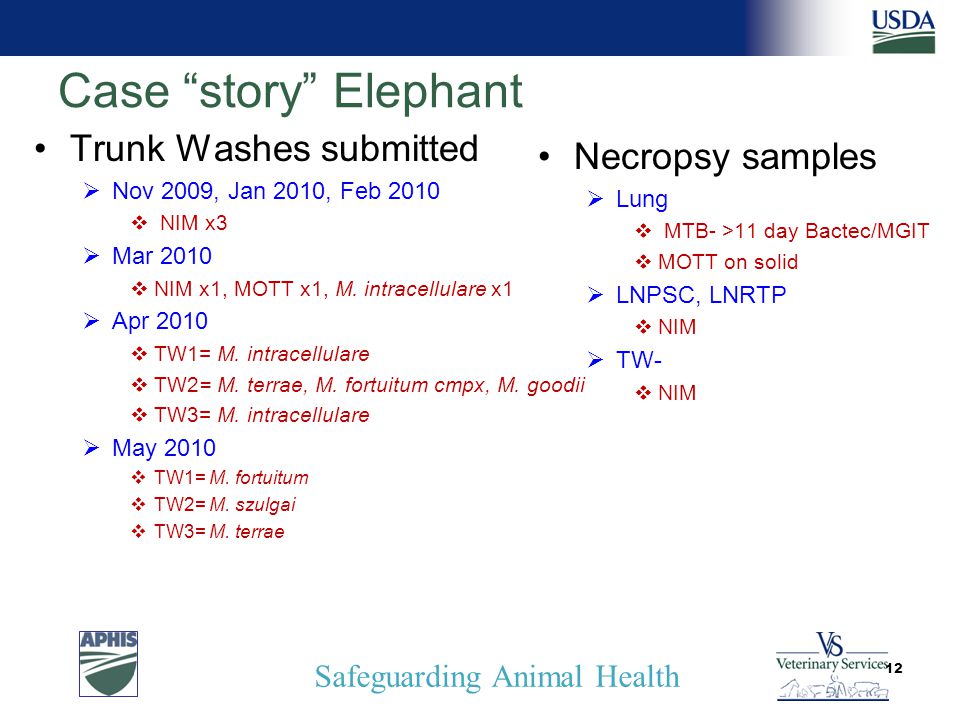 USDA

Case “story” Elephant

• Trunk Washes submitted
  ➢ Nov 2009, Jan 2010, Feb 2010
    ❖ NIM x3
  ➢ Mar 2010
    ❖ NIM x1, MOTT x1, M. intracellulare x1
  ➢ Apr 2010
    ❖ TW1= M. intracellulare
    ❖ TW2= M. terrae, M. fortuitum cmpx, M. goodii
    ❖ TW3= M. intracellulare
  ➢ May 2010
    ❖ TW1= M. fortuitum
    ❖ TW2= M. szulgai
    ❖ TW3= M. terrae

• Necropsy samples
  ➢ Lung
    ❖ MTB- >11 day Bactec/MGIT
    ❖ MOTT on solid
  ➢ LNPSC, LNRTP
    ❖ NIM
  ➢ TW-
    ❖ NIM

APHIS

Safeguarding Animal Health

VS
Veterinary Services

12